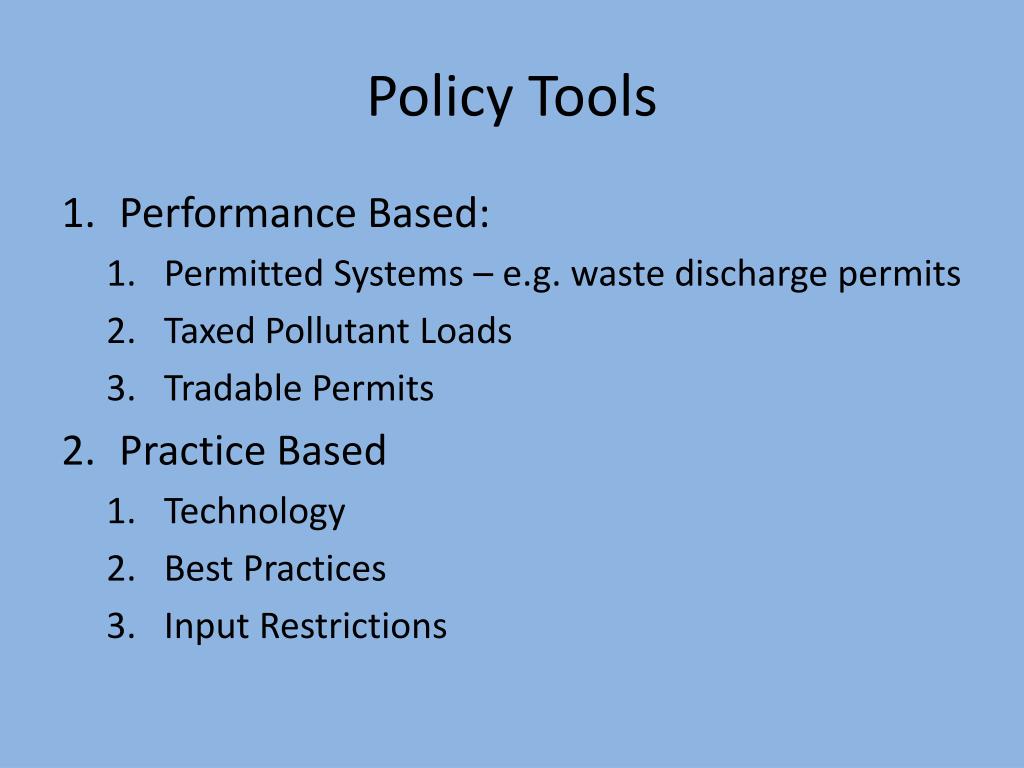 Policy Tools

1. Performance Based:
 1. Permitted Systems – e.g. waste discharge permits
 2. Taxed Pollutant Loads
 3. Tradable Permits
2. Practice Based
 1. Technology
 2. Best Practices
 3. Input Restrictions